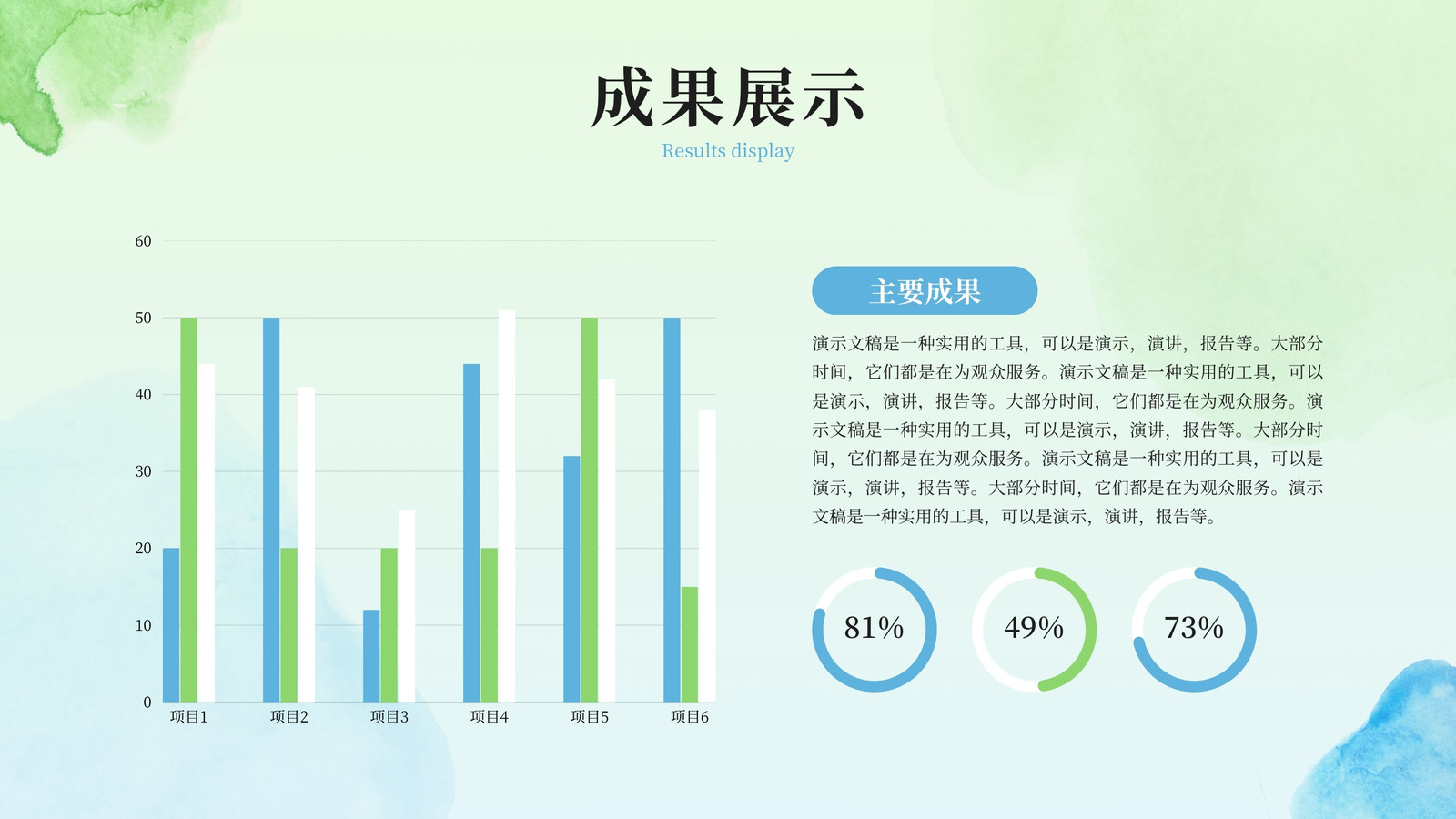 成果展示
Results display

60
50
40
30
20
10
0
项目1 项目2 项目3 项目4 项目5 项目6

主要成果

演示文稿是一种实用的工具，可以是演示，演讲，报告等。大部分时间，它们都是在为观众服务。演示文稿是一种实用的工具，可以是演示，演讲，报告等。大部分时间，它们都是在为观众服务。演示文稿是一种实用的工具，可以是演示，演讲，报告等。大部分时间，它们都是在为观众服务。演示文稿是一种实用的工具，可以是演示，演讲，报告等。大部分时间，它们都是在为观众服务。演示文稿是一种实用的工具，可以是演示，演讲，报告等。

81%
49%
73%